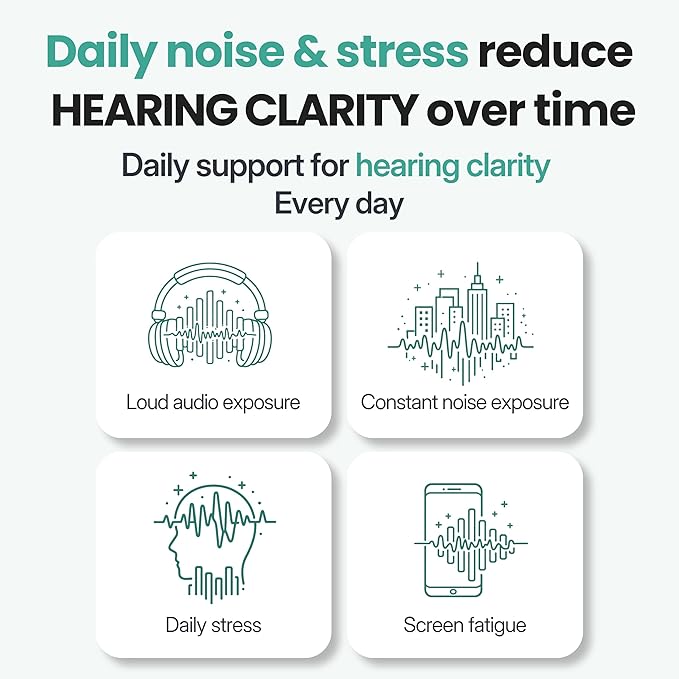 Daily noise & stress reduce HEARING CLARITY over time

Daily support for hearing clarity
Every day

Loud audio exposure

Constant noise exposure

Daily stress

Screen fatigue